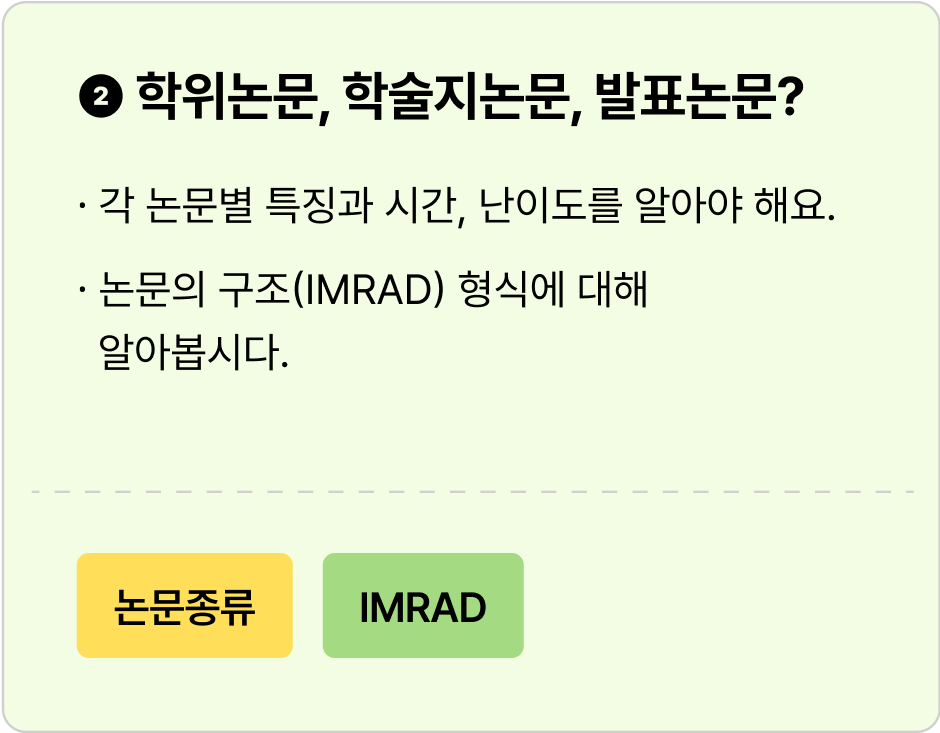 ❷ 학위논문, 학술지논문, 발표논문?

· 각 논문별 특징과 시간, 난이도를 알아야 해요.

· 논문의 구조(IMRAD) 형식에 대해 알아봅시다.

논문종류

IMRAD